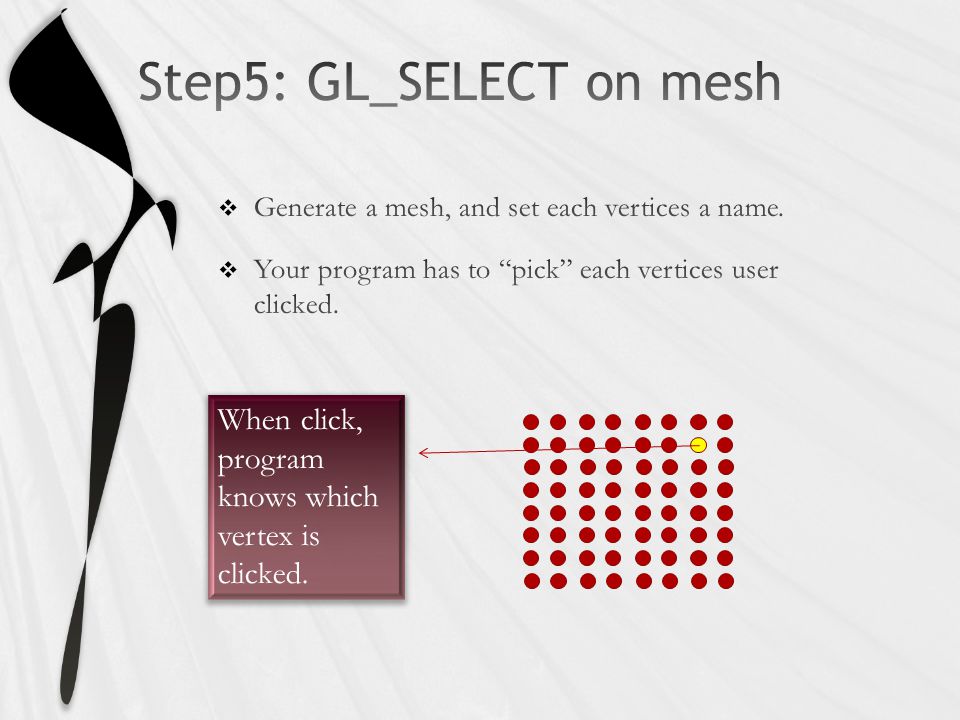 Step5: GL_SELECT on mesh

❖ Generate a mesh, and set each vertices a name.

❖ Your program has to “pick” each vertices user clicked.

When click, program knows which vertex is clicked.